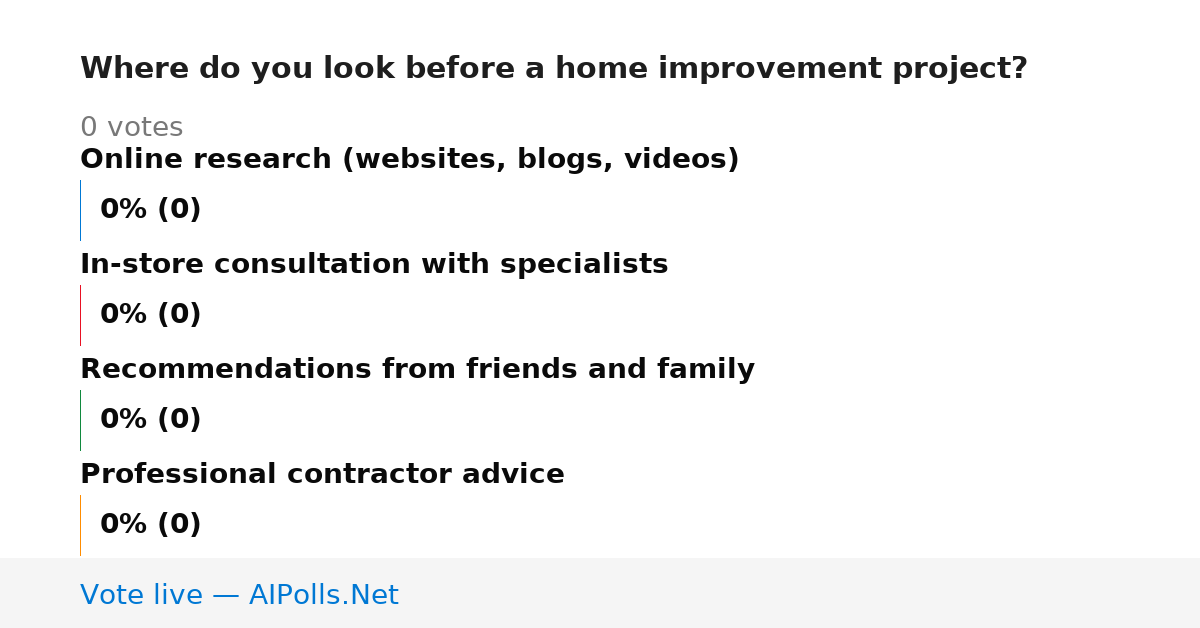 Where do you look before a home improvement project?

0 votes

Online research (websites, blogs, videos)

0% (0)

In-store consultation with specialists

0% (0)

Recommendations from friends and family

0% (0)

Professional contractor advice

0% (0)

Vote live — AIPolls.Net